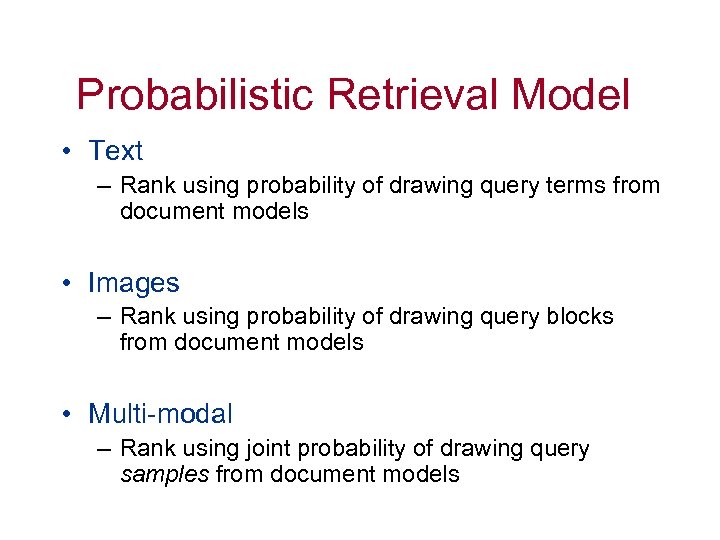 Probabilistic Retrieval Model

• Text
– Rank using probability of drawing query terms from document models

• Images
– Rank using probability of drawing query blocks from document models

• Multi-modal
– Rank using joint probability of drawing query samples from document models